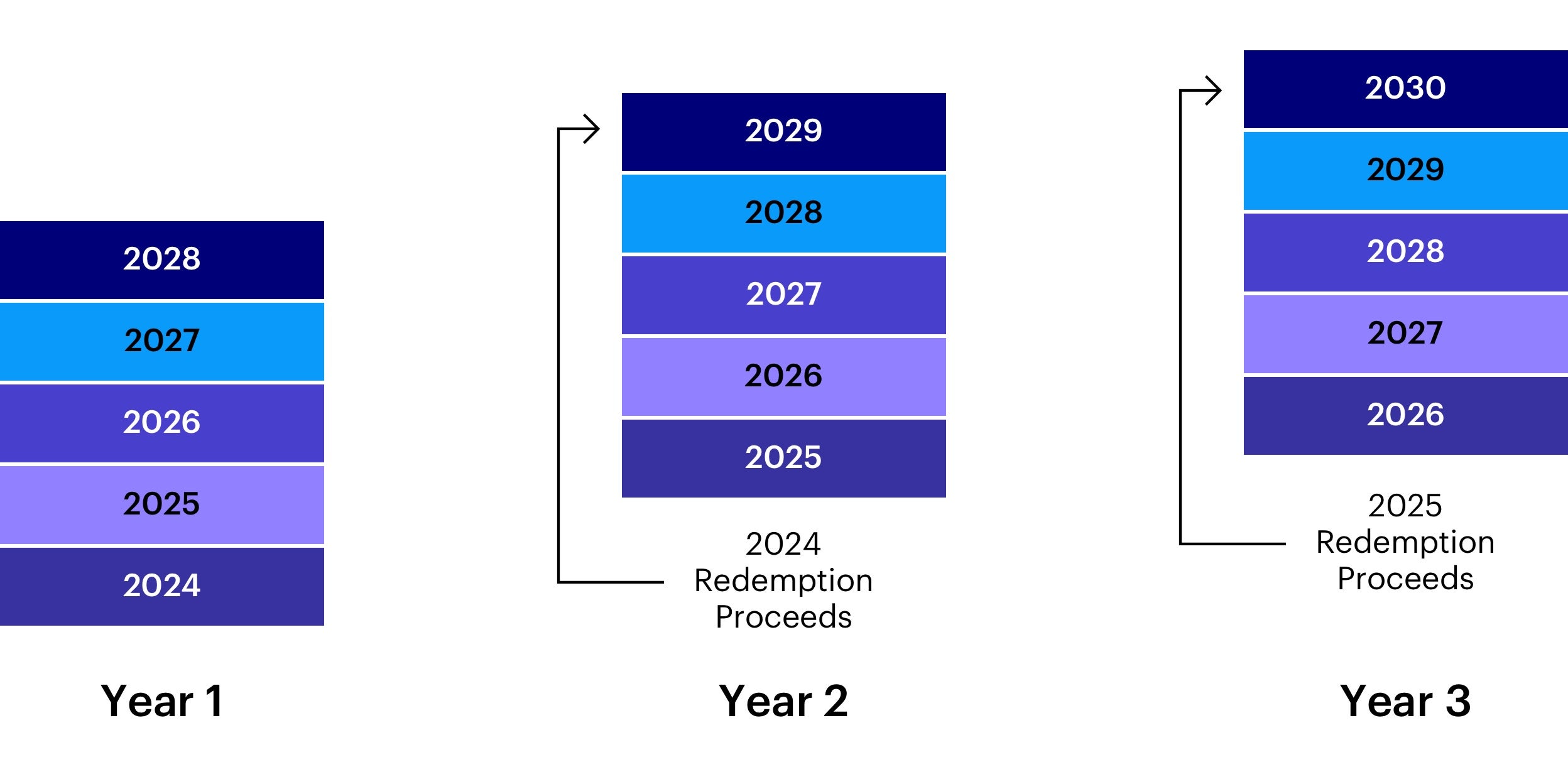 2028
2027
2026
2025
2024

Year 1

2029
2028
2027
2026
2025

2024
Redemption
Proceeds

Year 2

2030
2029
2028
2027
2026

2025
Redemption
Proceeds

Year 3